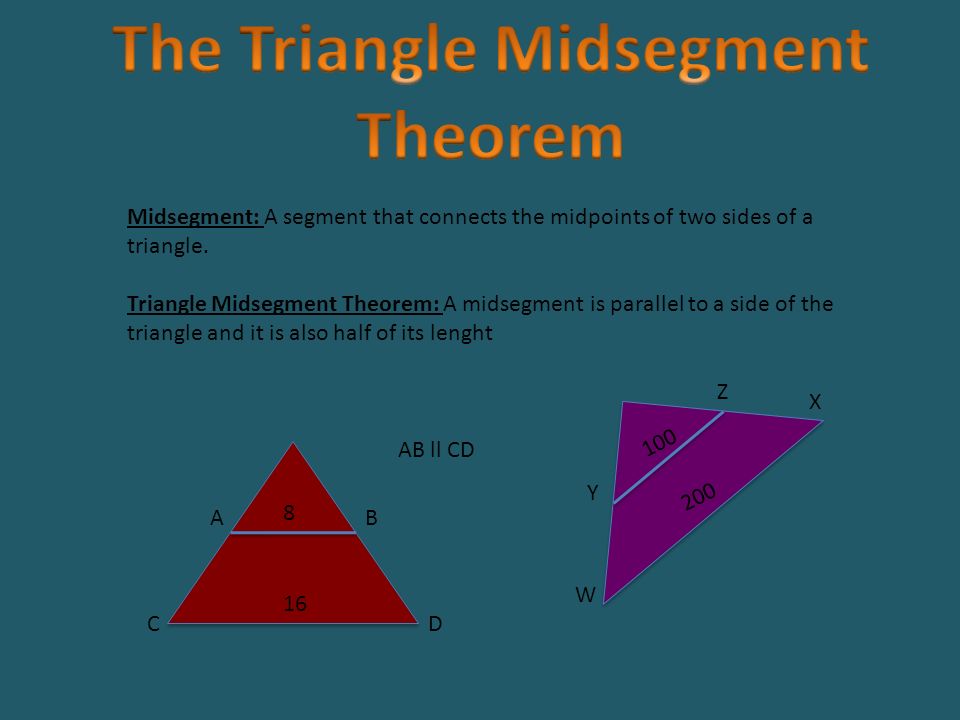 The Triangle Midsegment Theorem

Midsegment: A segment that connects the midpoints of two sides of a triangle.

Triangle Midsegment Theorem: A midsegment is parallel to a side of the triangle and it is also half of its lenght

AB ll CD

A
8
B
16
C
D

Z
X
100
Y
200
W